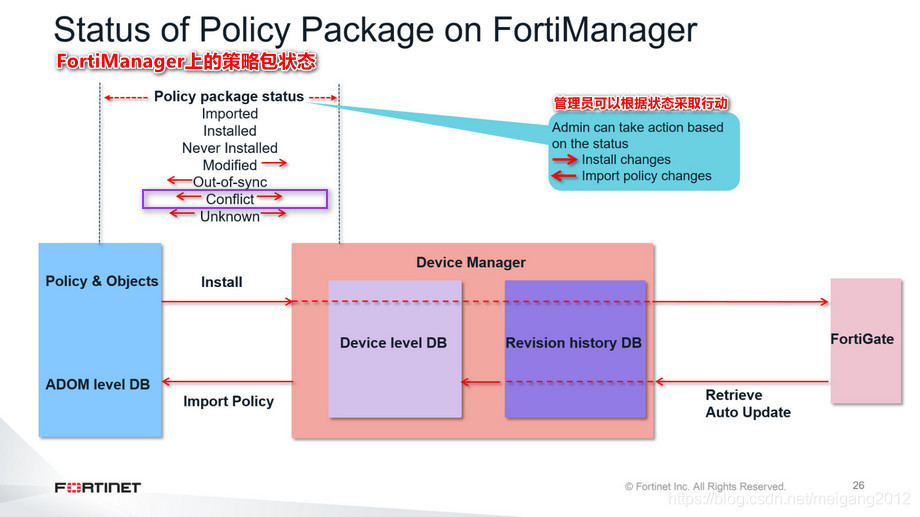 Status of Policy Package on FortiManager

FortiManager上的策略包状态

Policy package status

Imported

Installed

Never Installed

Modified

Out-of-sync

Conflict

Unknown

管理员可以根据状态采取行动

Admin can take action based on the status

Install changes

Import policy changes

Policy & Objects

ADOM level DB

Install

Import Policy

Device Manager

Device level DB

Revision history DB

FortiGate

Retrieve

Auto Update

FORTINET

© Fortinet Inc. All Rights Reserved.

26

https://blog.csdn.net/meigang2012